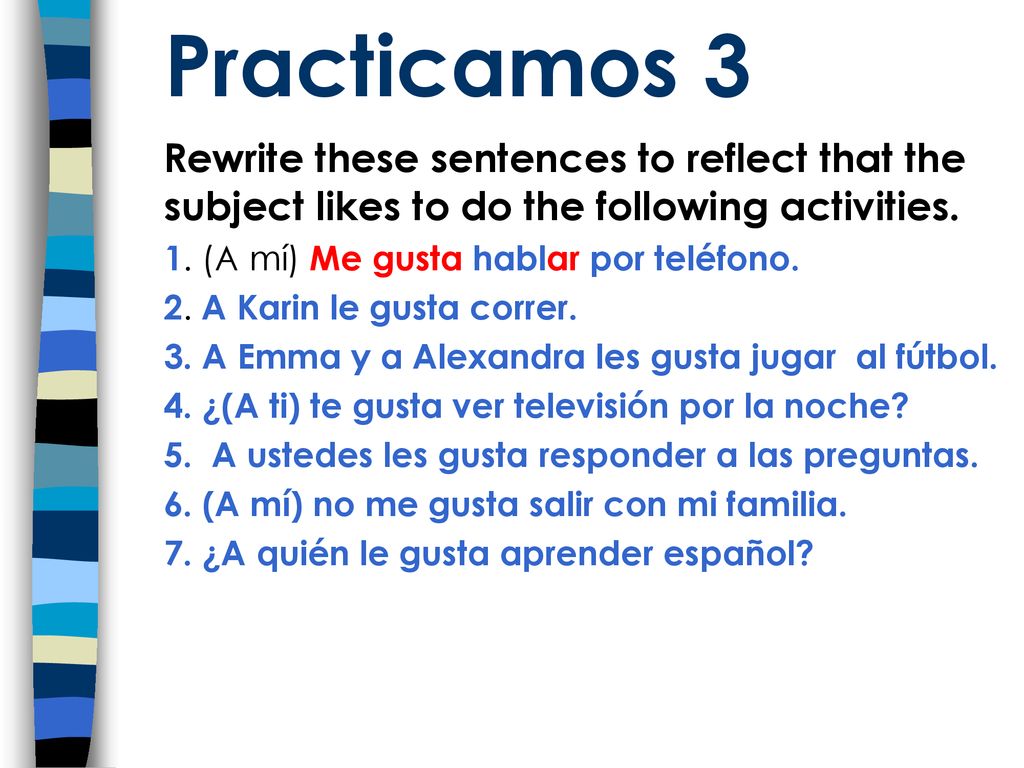 Practicamos 3

Rewrite these sentences to reflect that the subject likes to do the following activities.

1. (A mí) Me gusta hablar por teléfono.
2. A Karin le gusta correr.
3. A Emma y a Alexandra les gusta jugar al fútbol.
4. ¿(A ti) te gusta ver televisión por la noche?
5. A ustedes les gusta responder a las preguntas.
6. (A mí) no me gusta salir con mi familia.
7. ¿A quién le gusta aprender español?